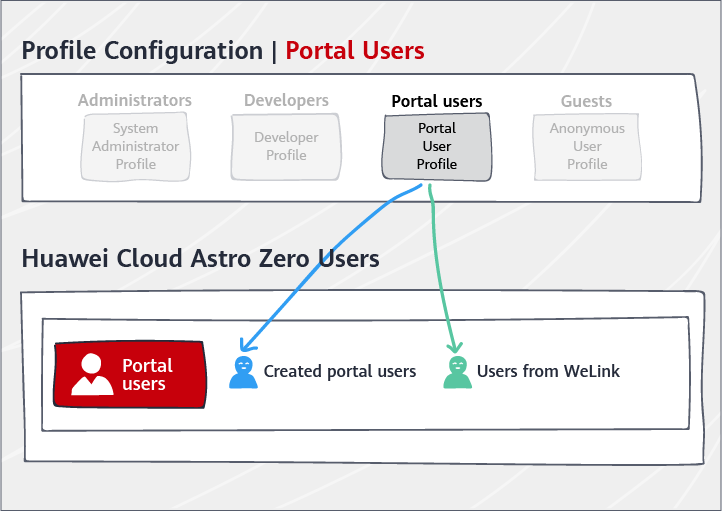 Profile Configuration | Portal Users

Administrators
System Administrator Profile

Developers
Developer Profile

Portal users
Portal User Profile

Guests
Anonymous User Profile

Huawei Cloud Astro Zero Users

Portal users

Created portal users

Users from WeLink